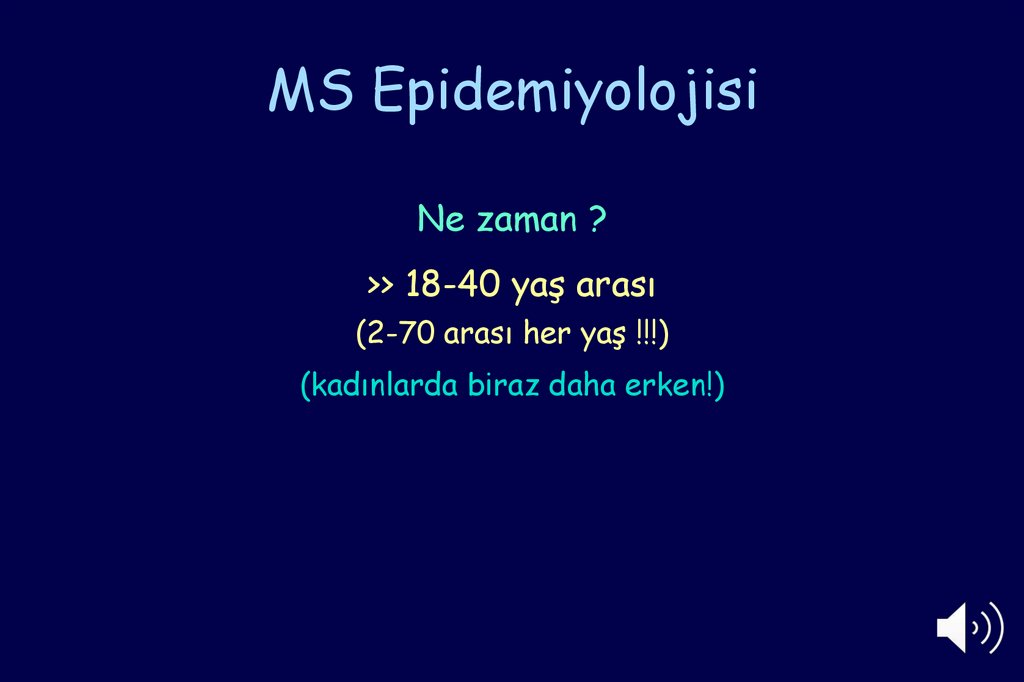 MS Epidemiyolojisi

Ne zaman ?

>> 18-40 yaş arası

(2-70 arası her yaş !!!)

(kadınlarda biraz daha erken!)